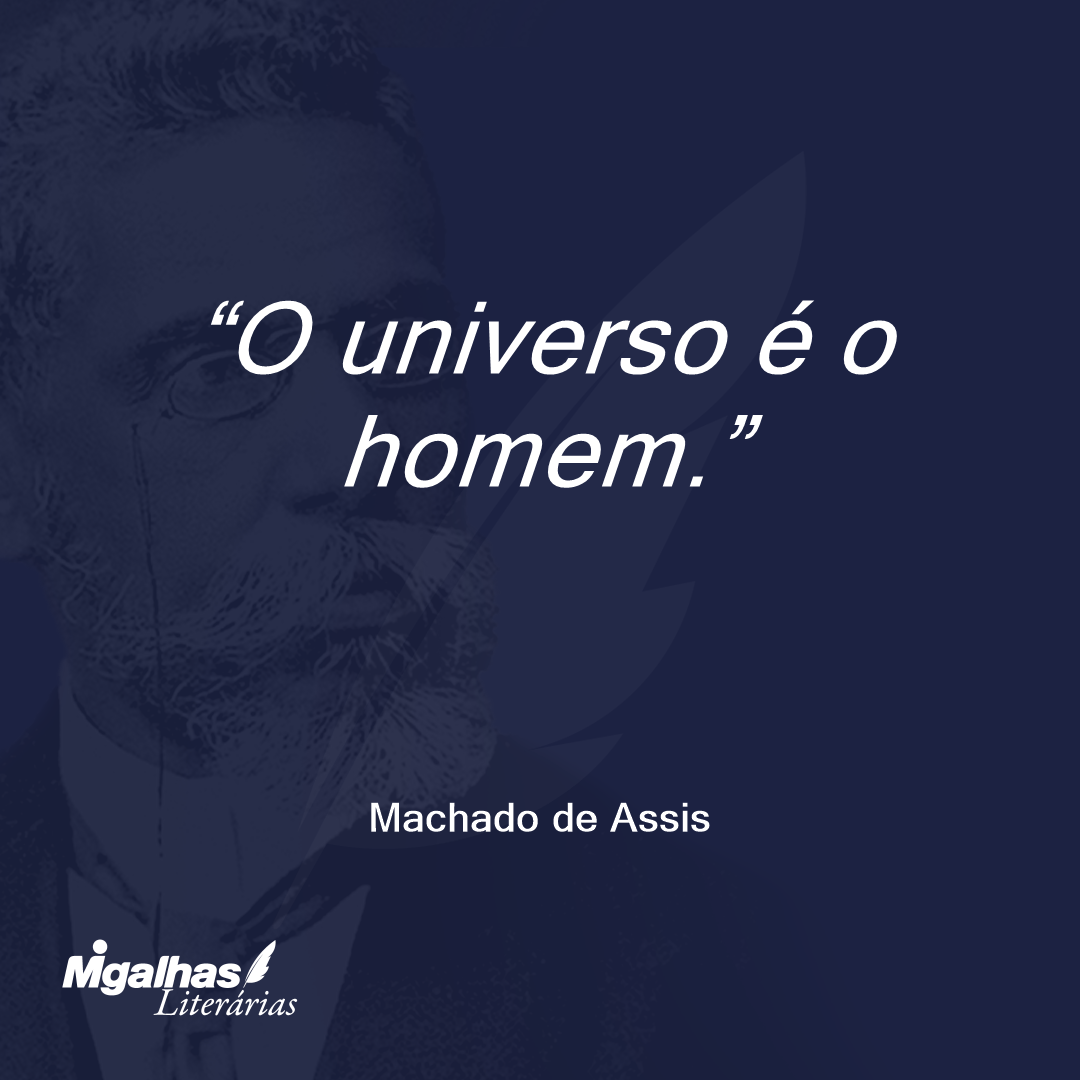 “O universo é o homem.”

Machado de Assis

Migalhas
Literárias